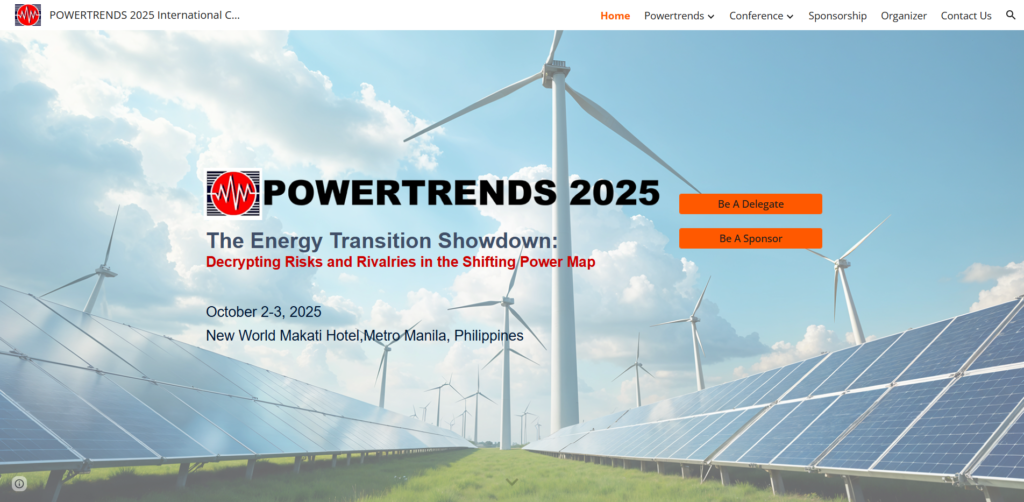 POWERTRENDS 2025 International C...

Home Powertrends Conference Sponsorship Organizer Contact Us

POWERTRENDS 2025

The Energy Transition Showdown:
Decrypting Risks and Rivalries in the Shifting Power Map

October 2-3, 2025
New World Makati Hotel,Metro Manila, Philippines

Be A Delegate

Be A Sponsor